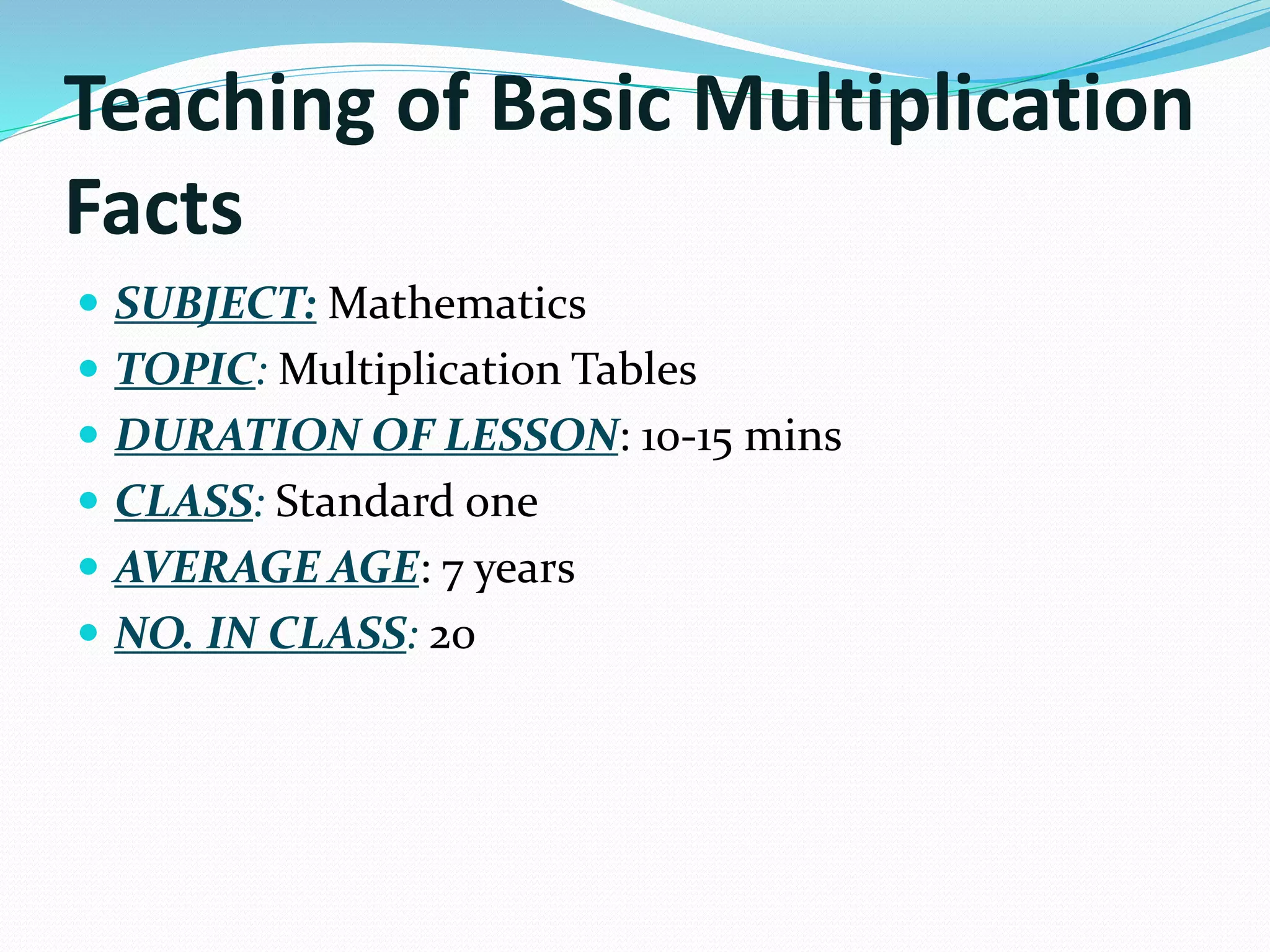 Teaching of Basic Multiplication Facts

- SUBJECT: Mathematics
- TOPIC: Multiplication Tables
- DURATION OF LESSON: 10-15 mins
- CLASS: Standard one
- AVERAGE AGE: 7 years
- NO. IN CLASS: 20